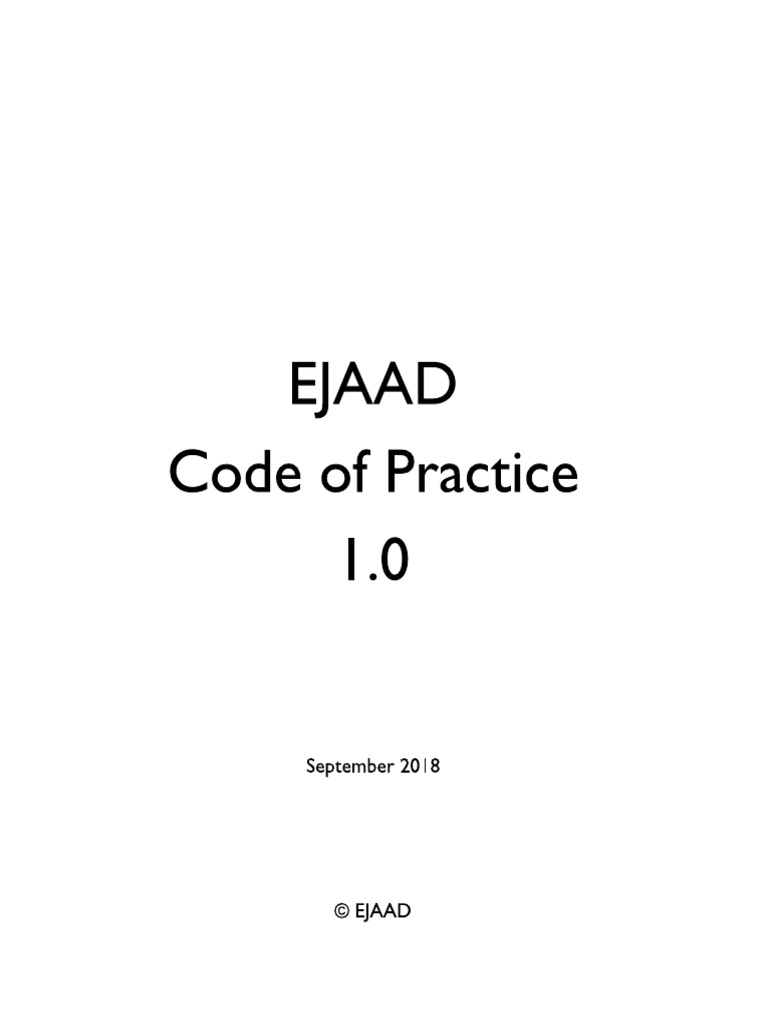 EJAAD
Code of Practice
1.0

September 2018

© EJAAD